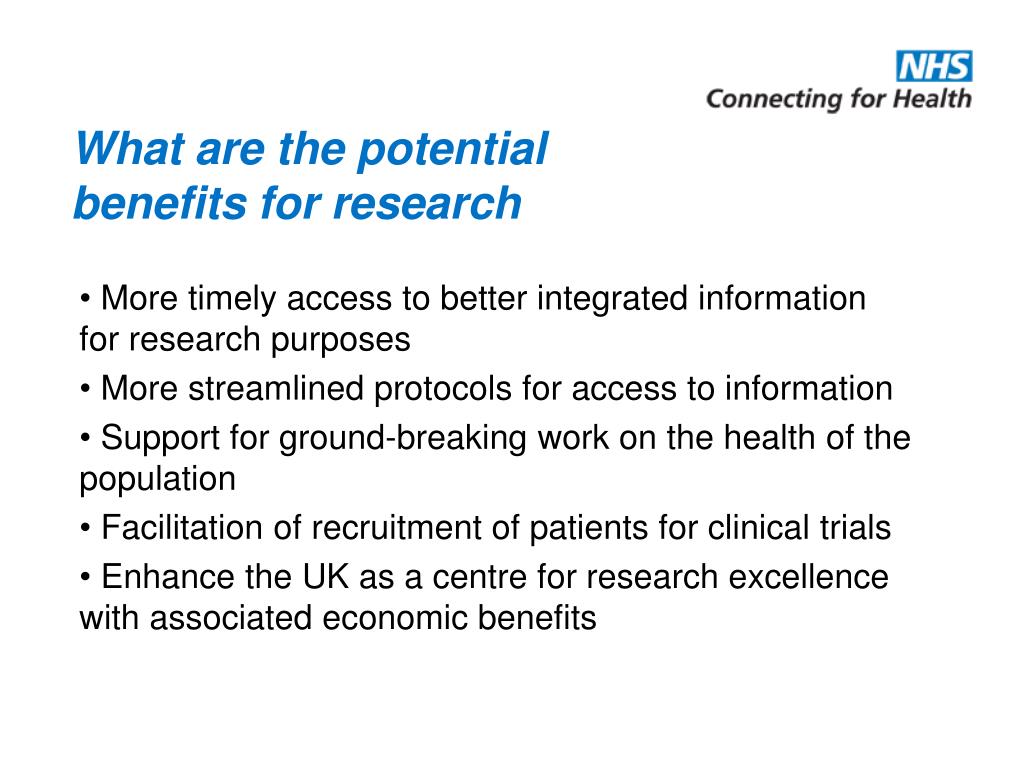 NHS
Connecting for Health

What are the potential benefits for research

• More timely access to better integrated information for research purposes

• More streamlined protocols for access to information

• Support for ground-breaking work on the health of the population

• Facilitation of recruitment of patients for clinical trials

• Enhance the UK as a centre for research excellence with associated economic benefits